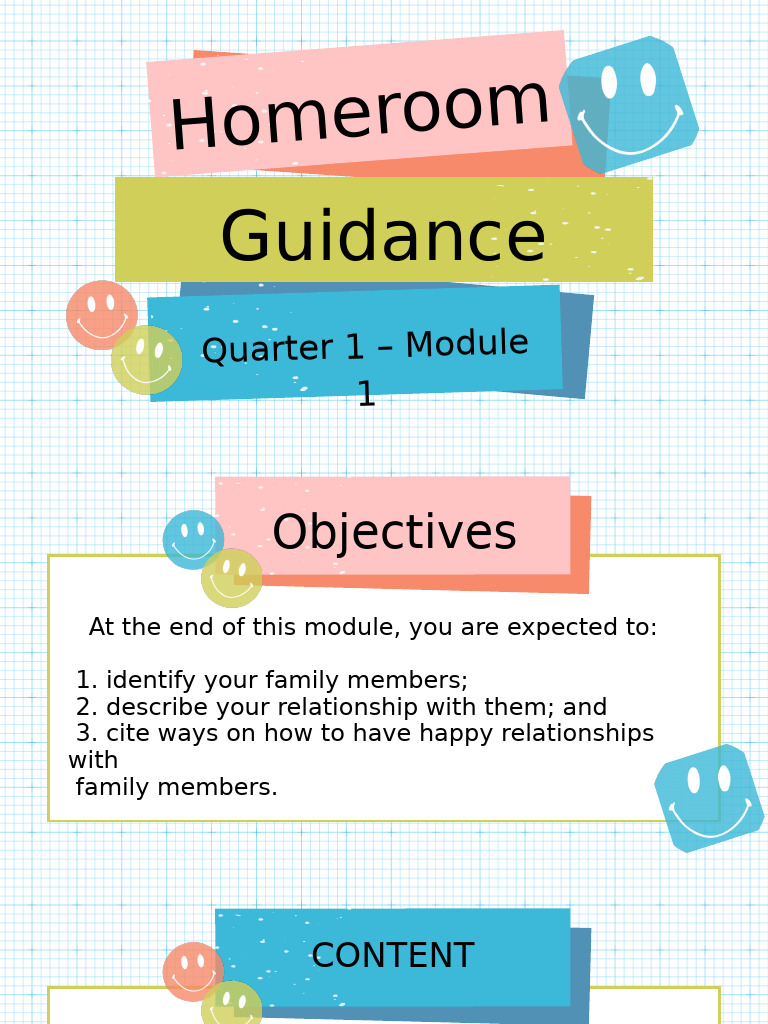 Homeroom

Guidance

Quarter 1 – Module 1

Objectives

At the end of this module, you are expected to:

1. identify your family members;
2. describe your relationship with them; and
3. cite ways on how to have happy relationships with family members.

CONTENT